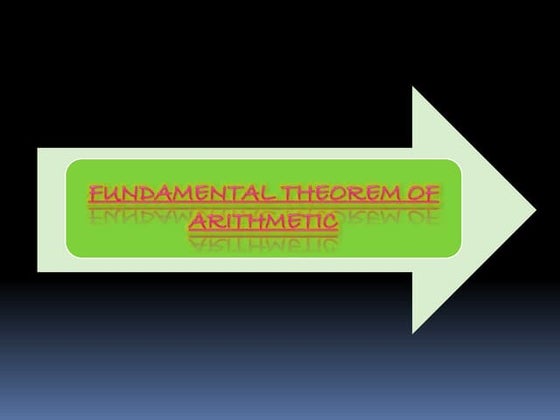 FUNDAMENTAL THEOREM OF ARITHMETIC